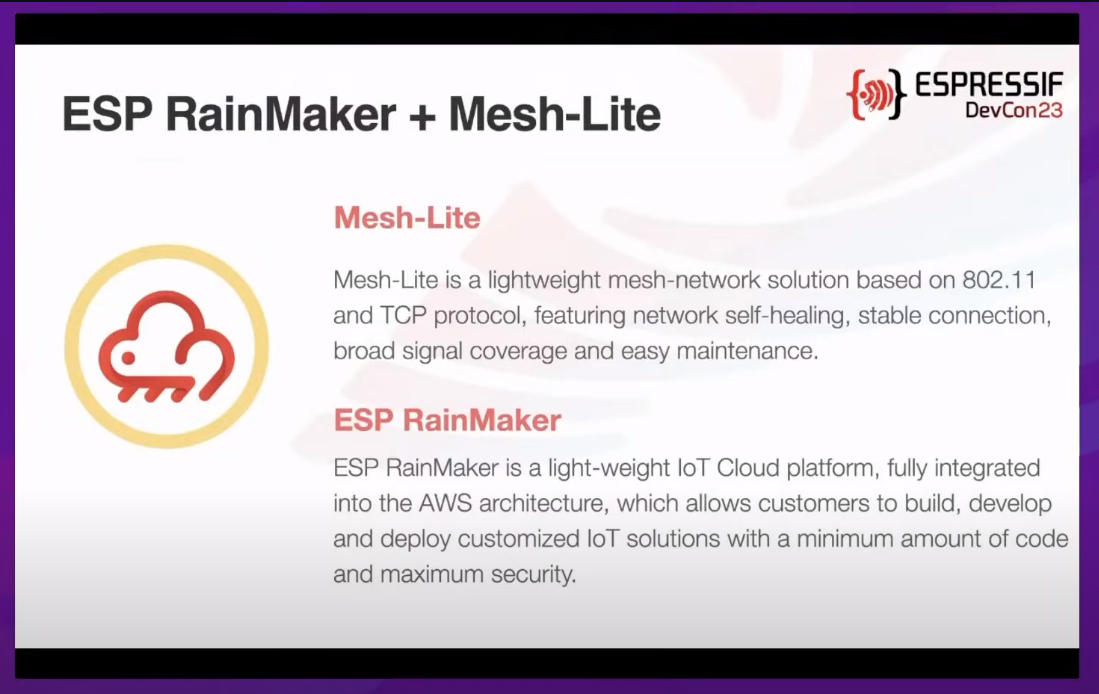 ESP RainMaker + Mesh-Lite

ESPRESSIF
DevCon23

Mesh-Lite

Mesh-Lite is a lightweight mesh-network solution based on 802.11 and TCP protocol, featuring network self-healing, stable connection, broad signal coverage and easy maintenance.

ESP RainMaker

ESP RainMaker is a light-weight IoT Cloud platform, fully integrated into the AWS architecture, which allows customers to build, develop and deploy customized IoT solutions with a minimum amount of code and maximum security.